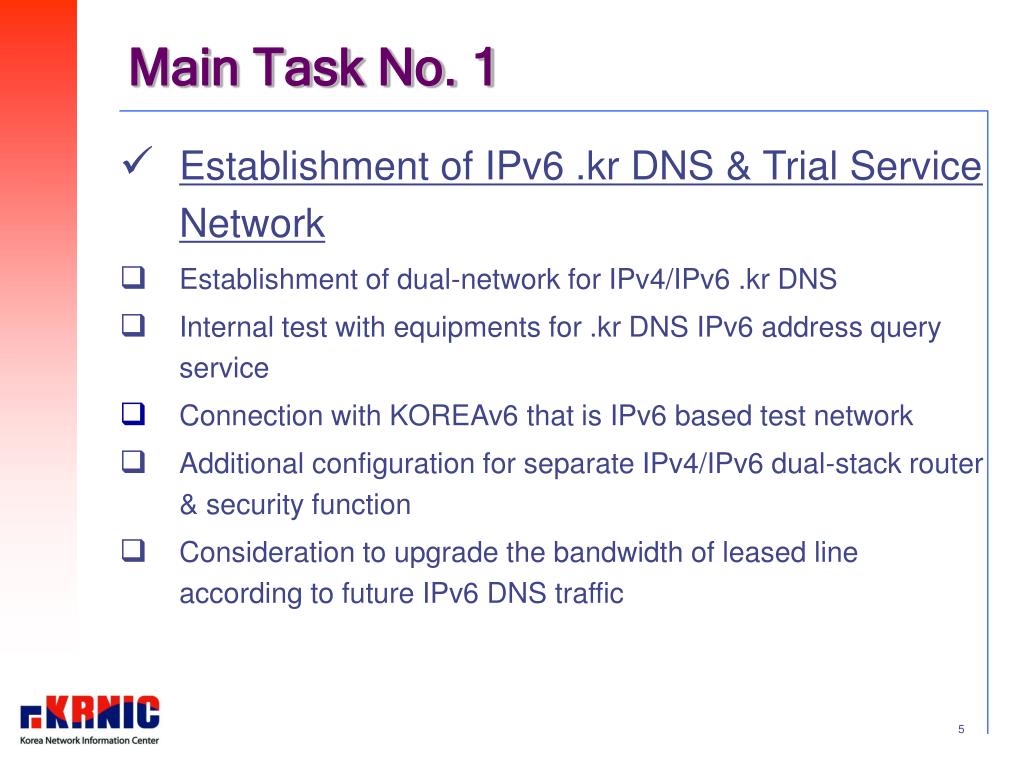 Main Task No. 1

✓ Establishment of IPv6 .kr DNS & Trial Service Network

❑ Establishment of dual-network for IPv4/IPv6 .kr DNS

❑ Internal test with equipments for .kr DNS IPv6 address query service

❑ Connection with KOREAv6 that is IPv6 based test network

❑ Additional configuration for separate IPv4/IPv6 dual-stack router & security function

❑ Consideration to upgrade the bandwidth of leased line according to future IPv6 DNS traffic

KRNIC
Korea Network Information Center

5